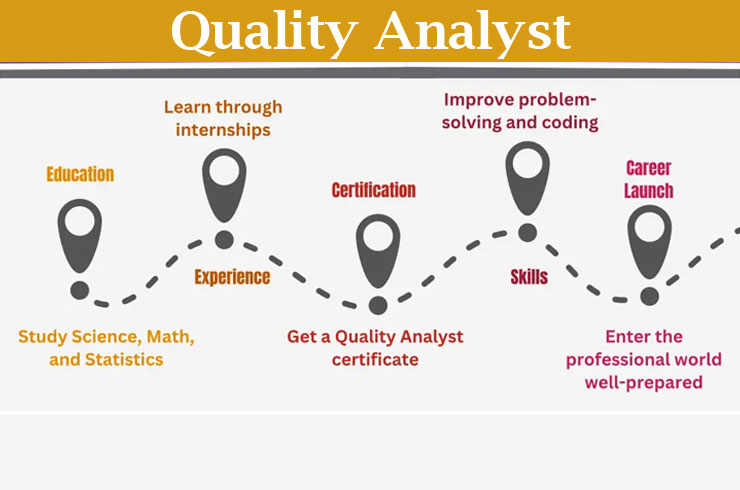 Quality Analyst

Education

Study Science, Math, and Statistics

Learn through internships

Experience

Certification

Get a Quality Analyst certificate

Improve problem-solving and coding

Skills

Career Launch

Enter the professional world well-prepared